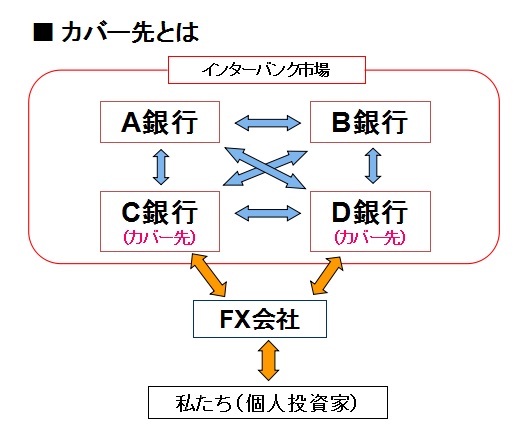 ■ カバー先とは

インターバンク市場

A銀行

B銀行

C銀行
(カバー先)

D銀行
(カバー先)

FX会社

私たち(個人投資家)